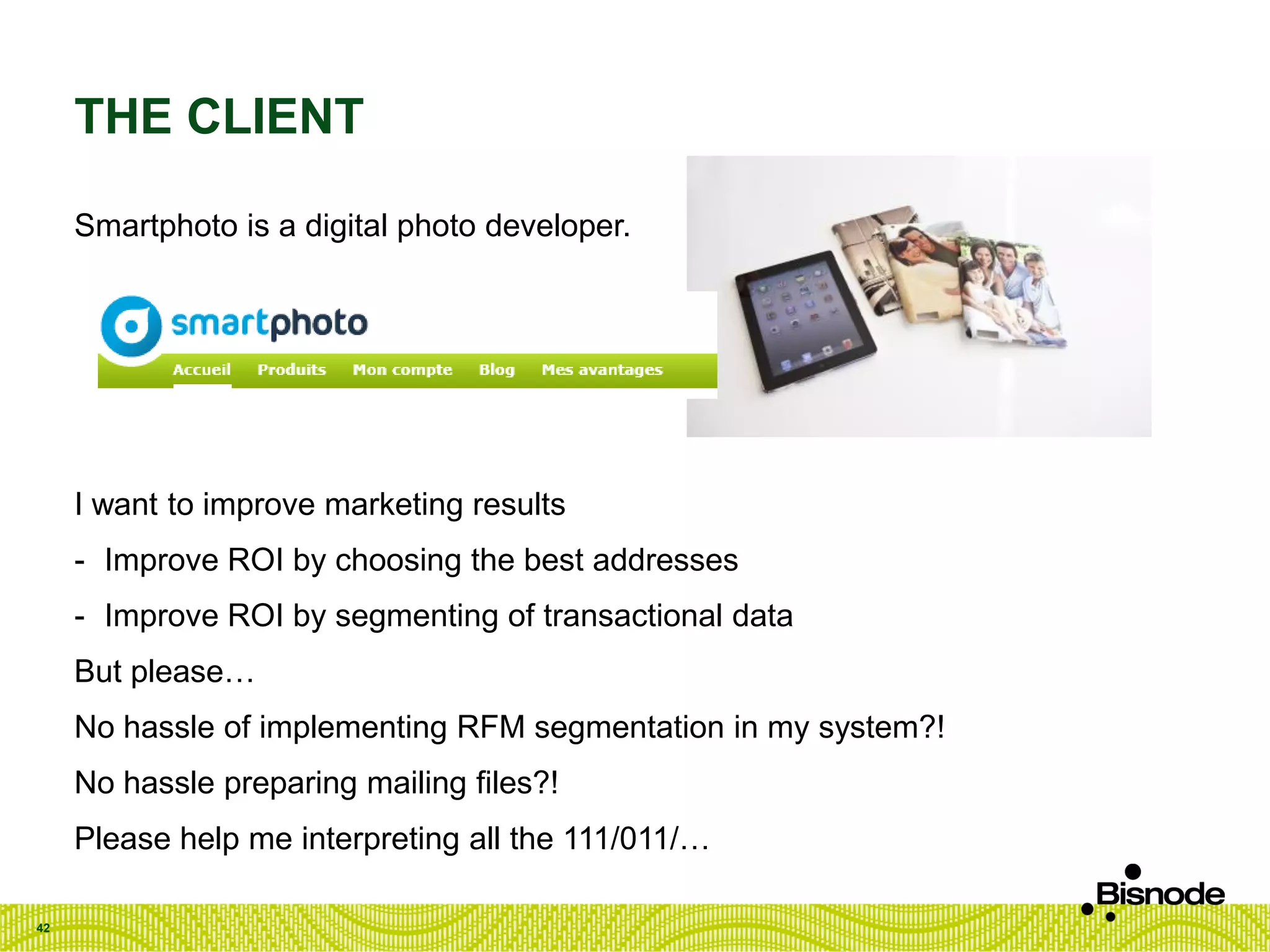 THE CLIENT

Smartphoto is a digital photo developer.

smartphoto
Accueil Produits Mon compte Blog Mes avantages

I want to improve marketing results

- Improve ROI by choosing the best addresses

- Improve ROI by segmenting of transactional data

But please…

No hassle of implementing RFM segmentation in my system?!

No hassle preparing mailing files?!

Please help me interpreting all the 111/011/…

Bisnode

42